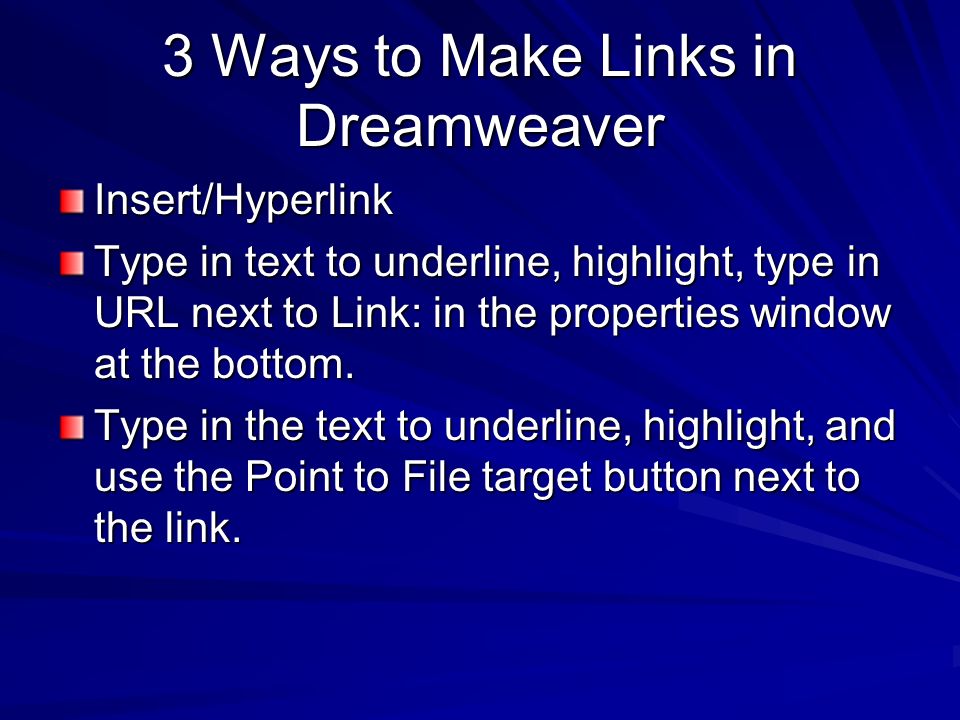 3 Ways to Make Links in Dreamweaver

Insert/Hyperlink

Type in text to underline, highlight, type in URL next to Link: in the properties window at the bottom.

Type in the text to underline, highlight, and use the Point to File target button next to the link.